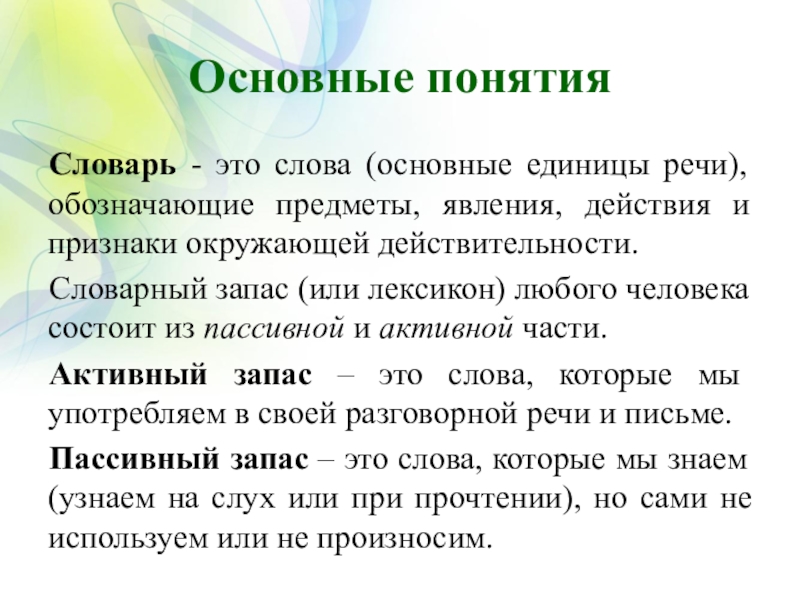 Основные понятия

Словарь - это слова (основные единицы речи), обозначающие предметы, явления, действия и признаки окружающей действительности.

Словарный запас (или лексикон) любого человека состоит из пассивной и активной части.

Активный запас – это слова, которые мы употребляем в своей разговорной речи и письме.

Пассивный запас – это слова, которые мы знаем (узнаем на слух или при прочтении), но сами не используем или не произносим.